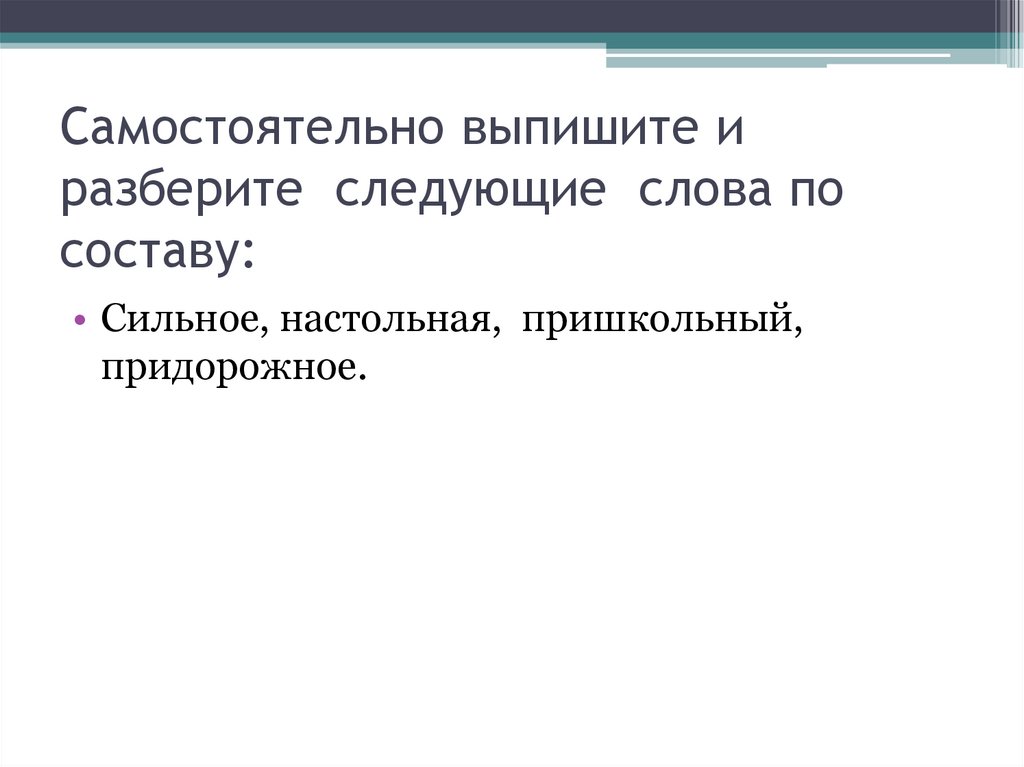 Самостоятельно выпишите и разберите следующие слова по составу:

• Сильное, настольная, пришкольный, придорожное.